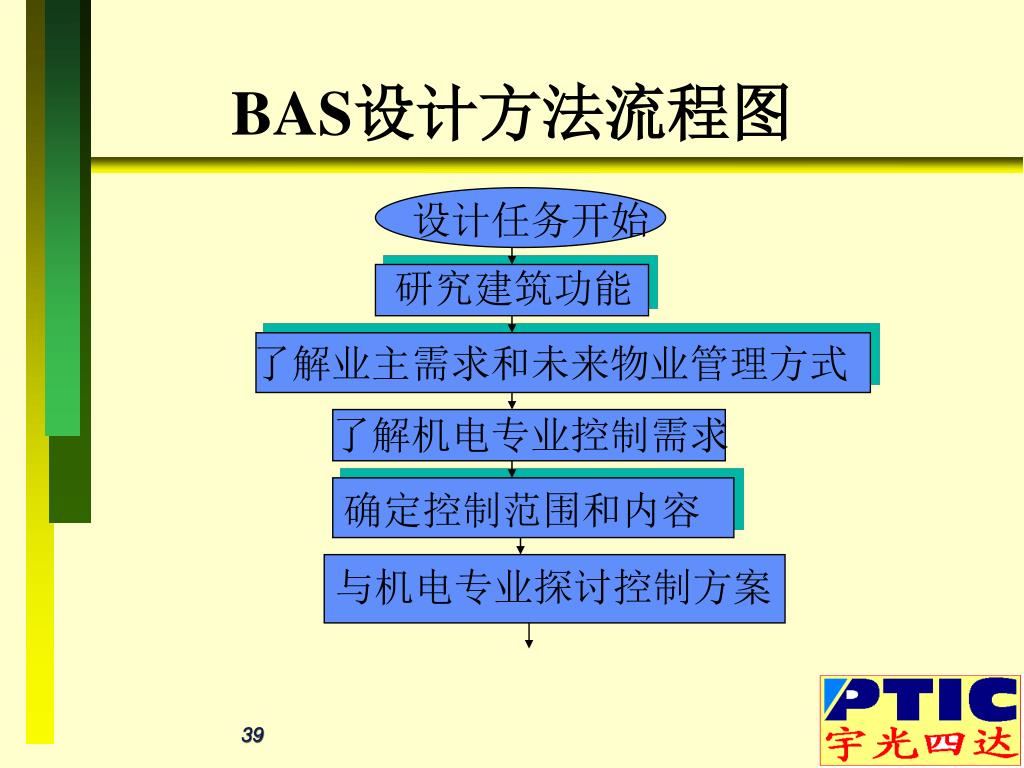 BAS设计方法流程图

设计任务开始

研究建筑功能

了解业主需求和未来物业管理方式

了解机电专业控制需求

确定控制范围和内容

与机电专业探讨控制方案

39

PTIC
宇光四达